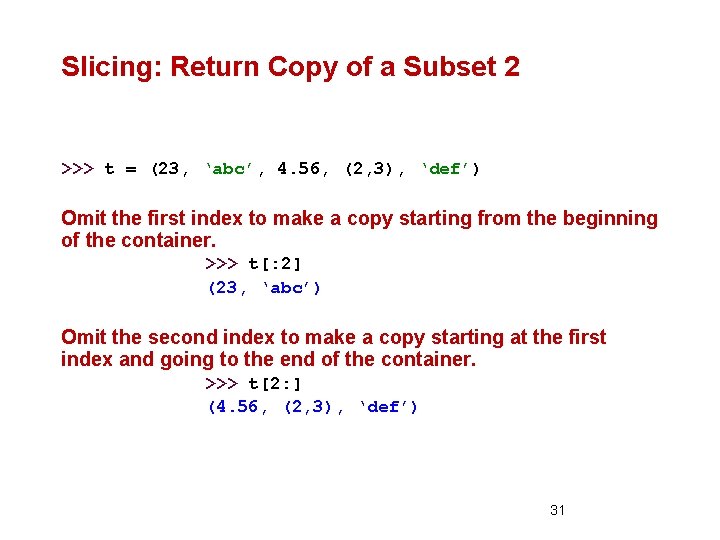 Slicing: Return Copy of a Subset 2

>>> t = (23, ‘abc’, 4.56, (2,3), ‘def’)

Omit the first index to make a copy starting from the beginning of the container.

>>> t[:2]
(23, ‘abc’)

Omit the second index to make a copy starting at the first index and going to the end of the container.

>>> t[2:]
(4.56, (2,3), ‘def’)

31